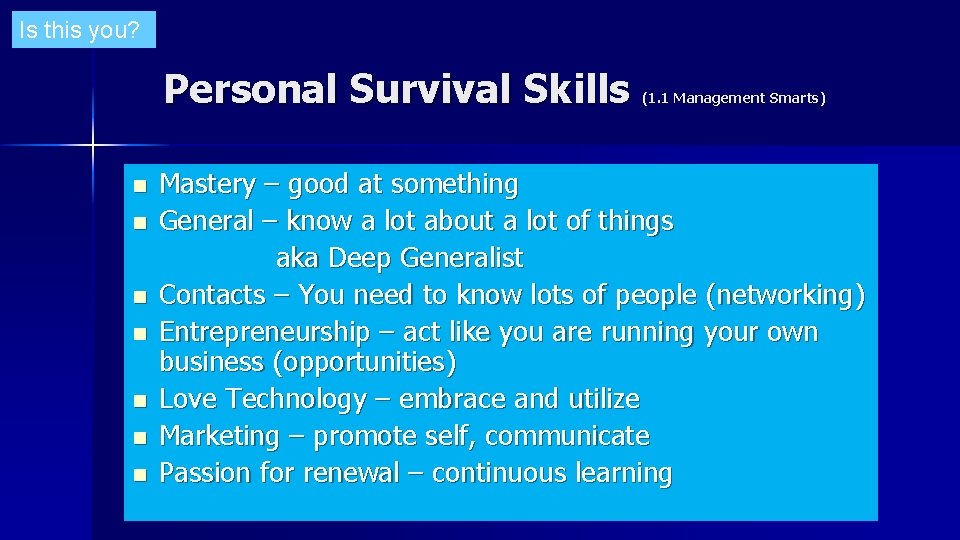 Is this you?

Personal Survival Skills (1.1 Management Smarts)

- Mastery – good at something
- General – know a lot about a lot of things
  aka Deep Generalist
- Contacts – You need to know lots of people (networking)
- Entrepreneurship – act like you are running your own business (opportunities)
- Love Technology – embrace and utilize
- Marketing – promote self, communicate
- Passion for renewal – continuous learning